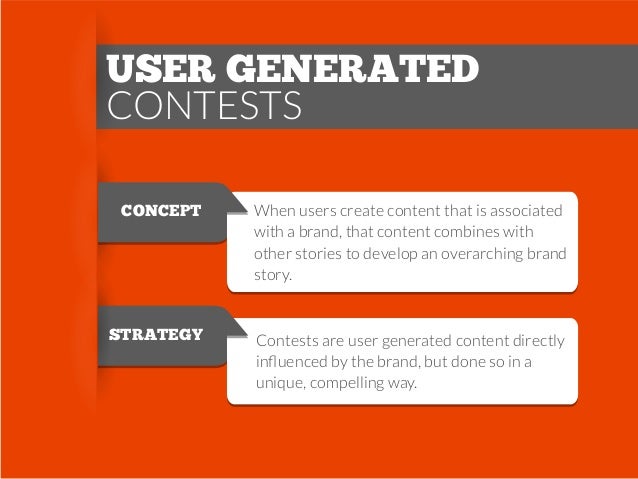 USER GENERATED
CONTESTS

CONCEPT

When users create content that is associated with a brand, that content combines with other stories to develop an overarching brand story.

STRATEGY

Contests are user generated content directly influenced by the brand, but done so in a unique, compelling way.